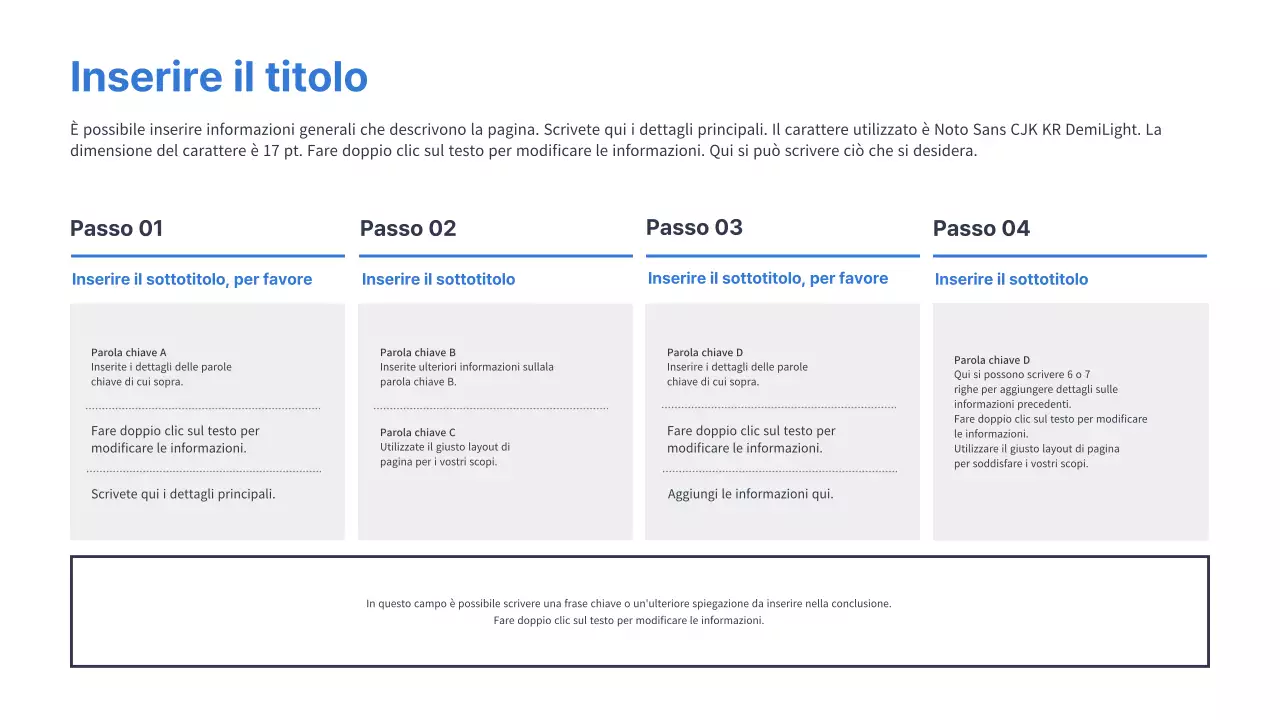 Inserire il titolo

È possibile inserire informazioni generali che descrivono la pagina. Scrivete qui i dettagli principali. Il carattere utilizzato è Noto Sans CJK KR DemiLight. La dimensione del carattere è 17 pt. Fare doppio clic sul testo per modificare le informazioni. Qui si può scrivere ciò che si desidera.

Passo 01

Inserire il sottotitolo, per favore

Parola chiave A
Inserite i dettagli delle parole chiave di cui sopra.

Fare doppio clic sul testo per modificare le informazioni.

Scrivete qui i dettagli principali.

Passo 02

Inserire il sottotitolo

Parola chiave B
Inserite ulteriori informazioni sullala parola chiave B.

Parola chiave C
Utilizzate il giusto layout di pagina per i vostri scopi.

Passo 03

Inserire il sottotitolo, per favore

Parola chiave D
Inserire i dettagli delle parole chiave di cui sopra.

Fare doppio clic sul testo per modificare le informazioni.

Aggiungi le informazioni qui.

Passo 04

Inserire il sottotitolo

Parola chiave D
Qui si possono scrivere 6 o 7 righe per aggiungere dettagli sulle informazioni precedenti.
Fare doppio clic sul testo per modificare le informazioni.
Utilizzare il giusto layout di pagina per soddisfare i vostri scopi.

In questo campo è possibile scrivere una frase chiave o un'ulteriore spiegazione da inserire nella conclusione.
Fare doppio clic sul testo per modificare le informazioni.